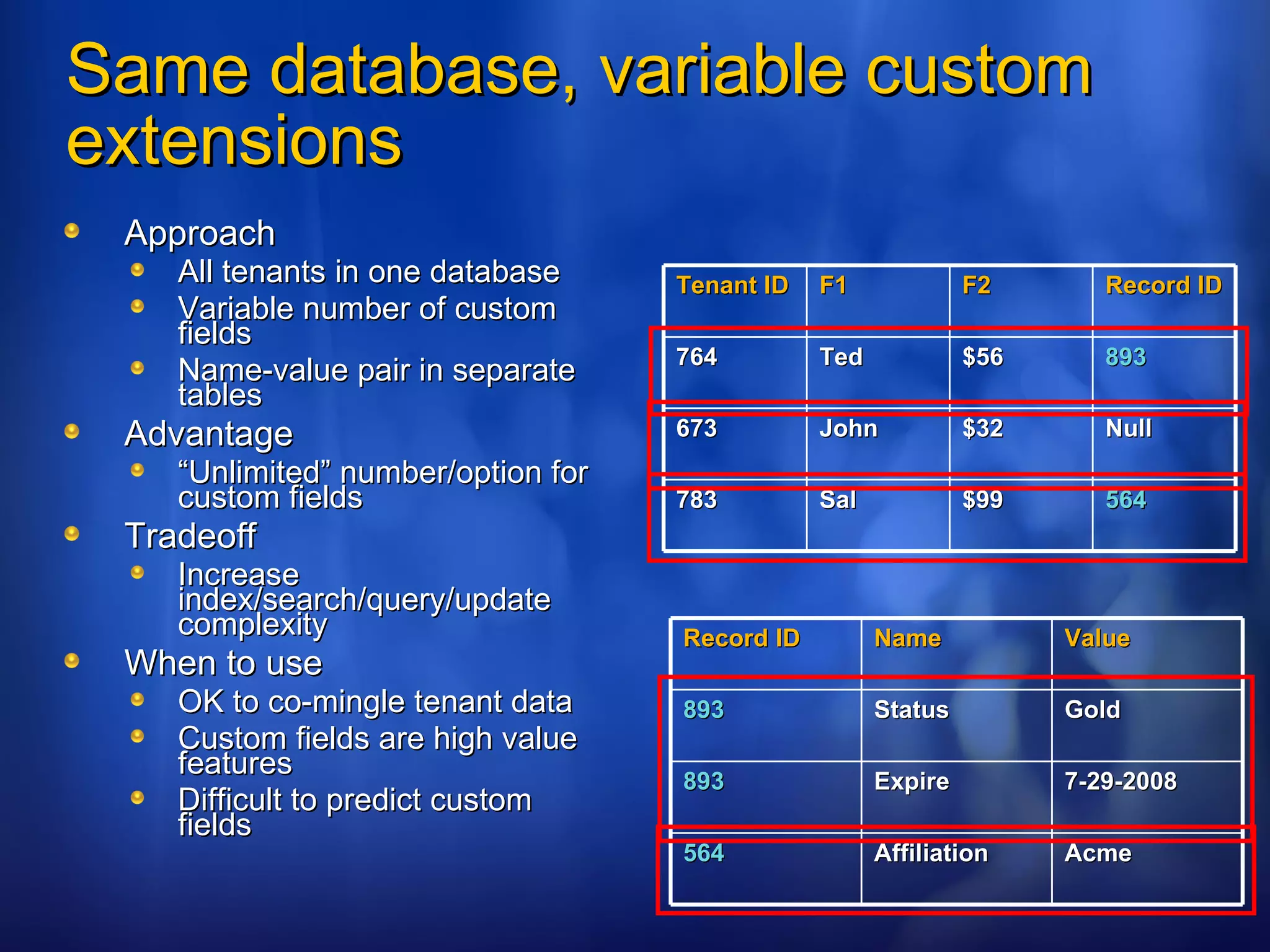 Same database, variable custom extensions

Approach
All tenants in one database
Variable number of custom fields
Name-value pair in separate tables
Advantage
“Unlimited” number/option for custom fields
Tradeoff
Increase index/search/query/update complexity
When to use
OK to co-mingle tenant data
Custom fields are high value features
Difficult to predict custom fields

| Tenant ID | F1 | F2 | Record ID |
|---|---|---|---|
| 764 | Ted | \$56 | 893 |
| 673 | John | \$32 | Null |
| 783 | Sal | \$99 | 564 |

| Record ID | Name | Value |
|---|---|---|
| 893 | Status | Gold |
| 893 | Expire | 7-29-2008 |
| 564 | Affiliation | Acme |